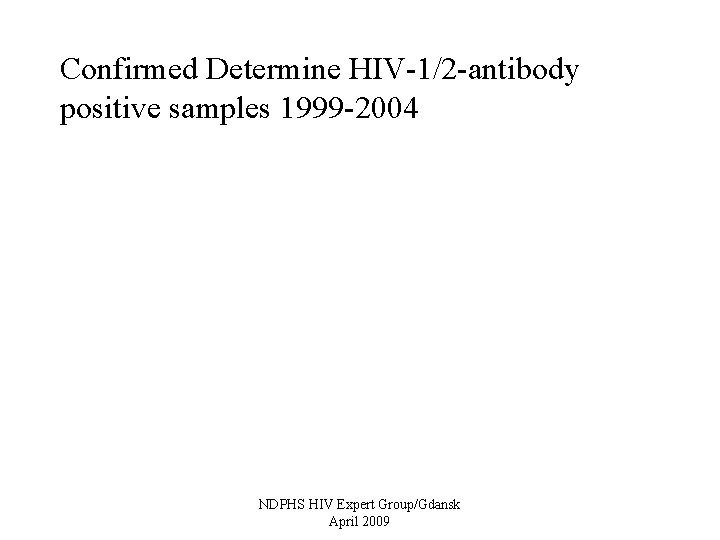 Confirmed Determine HIV-1/2-antibody positive samples 1999-2004

NDPHS HIV Expert Group/Gdansk
April 2009